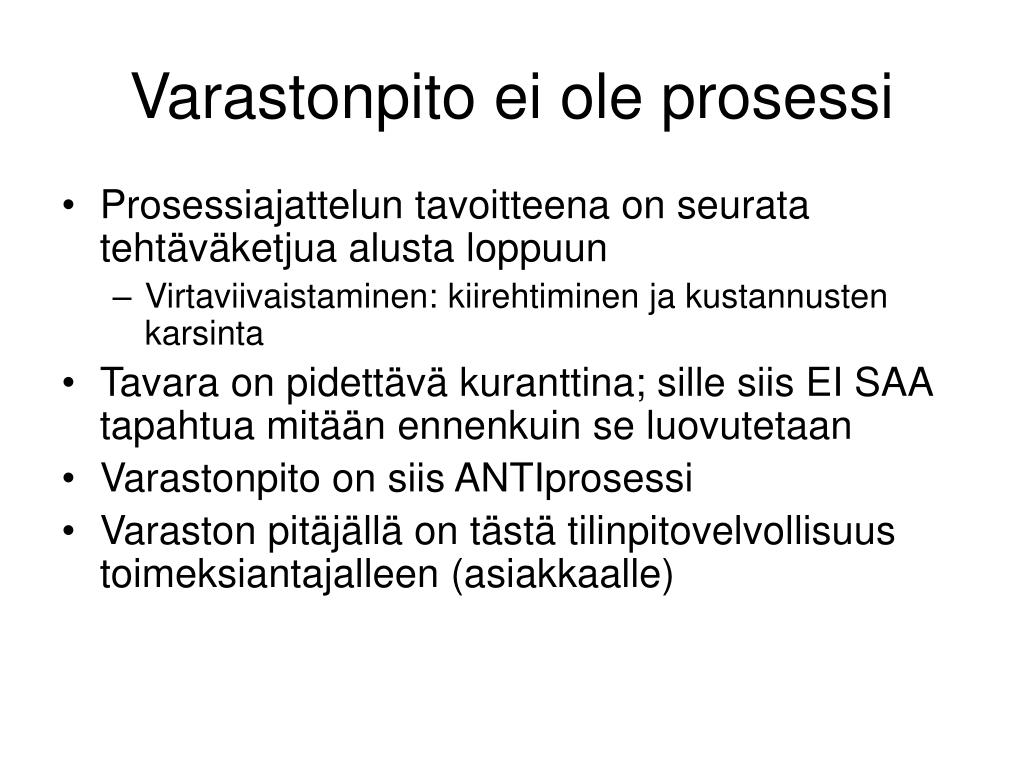 Varastonpito ei ole prosessi

• Prosessiajattelun tavoitteena on seurata tehtäväketjua alusta loppuun
– Virtaviivaistaminen: kiirehtiminen ja kustannusten karsinta
• Tavara on pidettävä kuranttina; sille siis EI SAA tapahtua mitään ennenkuin se luovutetaan
• Varastonpito on siis ANTIprosessi
• Varaston pitäjällä on tästä tilinpitovelvollisuus toimeksiantajalleen (asiakkaalle)